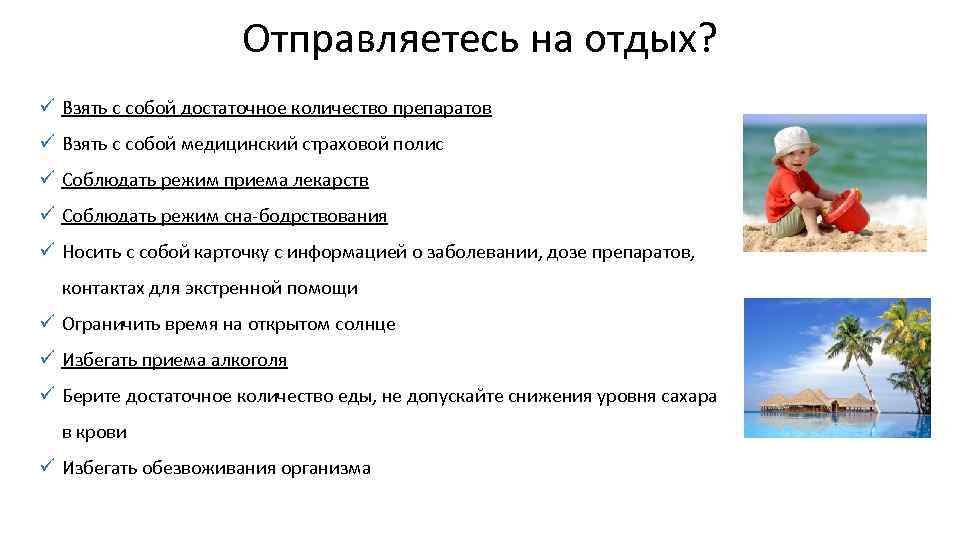 Отправляетесь на отдых?

✓ Взять с собой достаточное количество препаратов
✓ Взять с собой медицинский страховой полис
✓ Соблюдать режим приема лекарств
✓ Соблюдать режим сна-бодрствования
✓ Носить с собой карточку с информацией о заболевании, дозе препаратов, контактах для экстренной помощи
✓ Ограничить время на открытом солнце
✓ Избегать приема алкоголя
✓ Берите достаточное количество еды, не допускайте снижения уровня сахара в крови
✓ Избегать обезвоживания организма